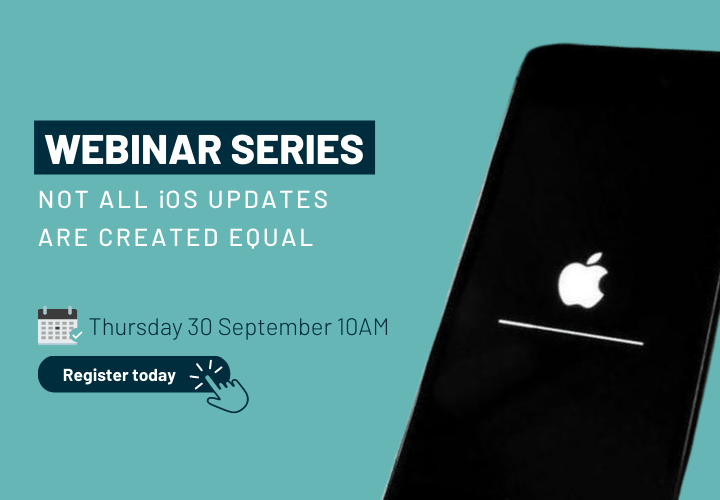 WEBINAR SERIES

NOT ALL iOS UPDATES ARE CREATED EQUAL

Thursday 30 September 10AM

Register today